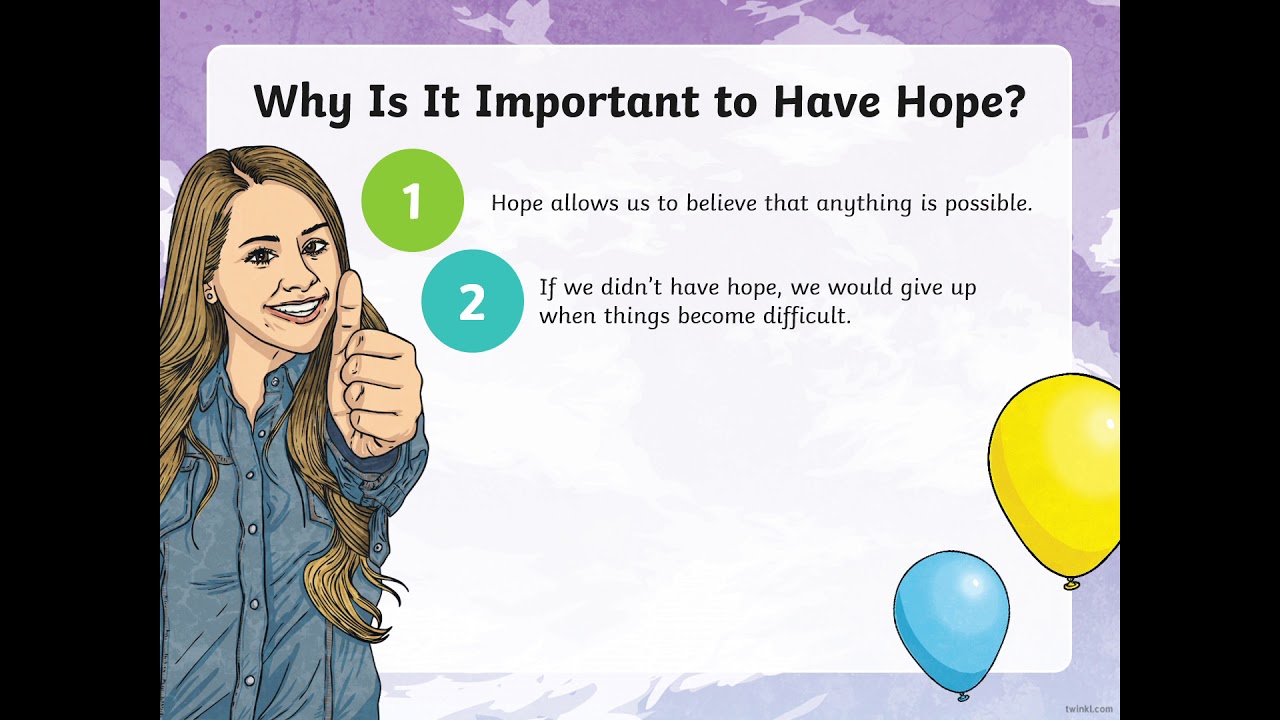 Why Is It Important to Have Hope?

1

Hope allows us to believe that anything is possible.

2

If we didn't have hope, we would give up when things become difficult.

twinkl.com